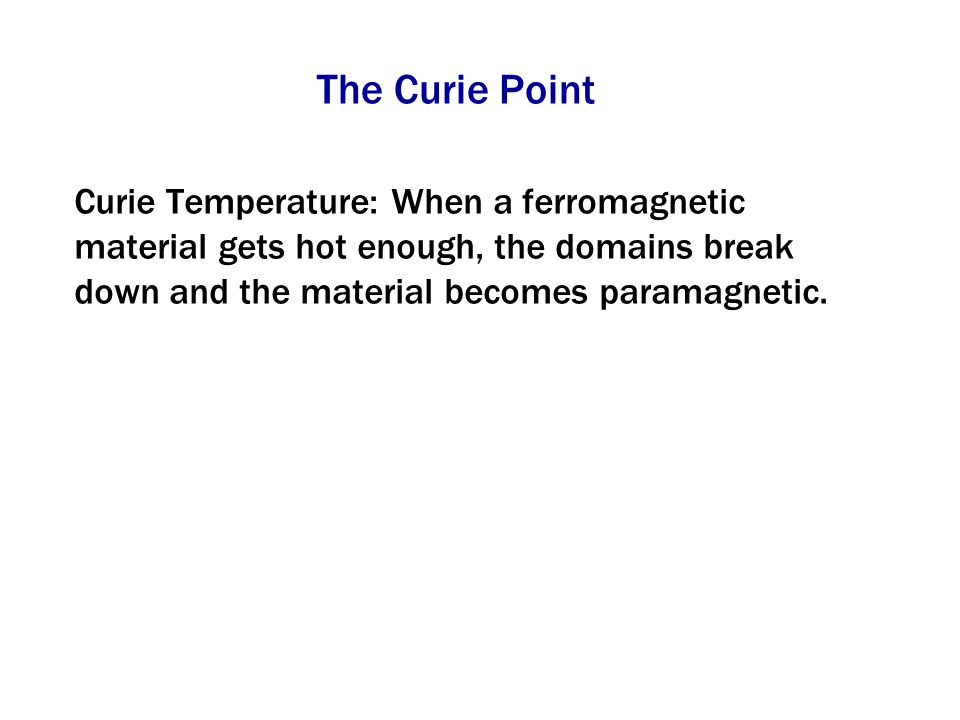 The Curie Point

Curie Temperature: When a ferromagnetic material gets hot enough, the domains break down and the material becomes paramagnetic.